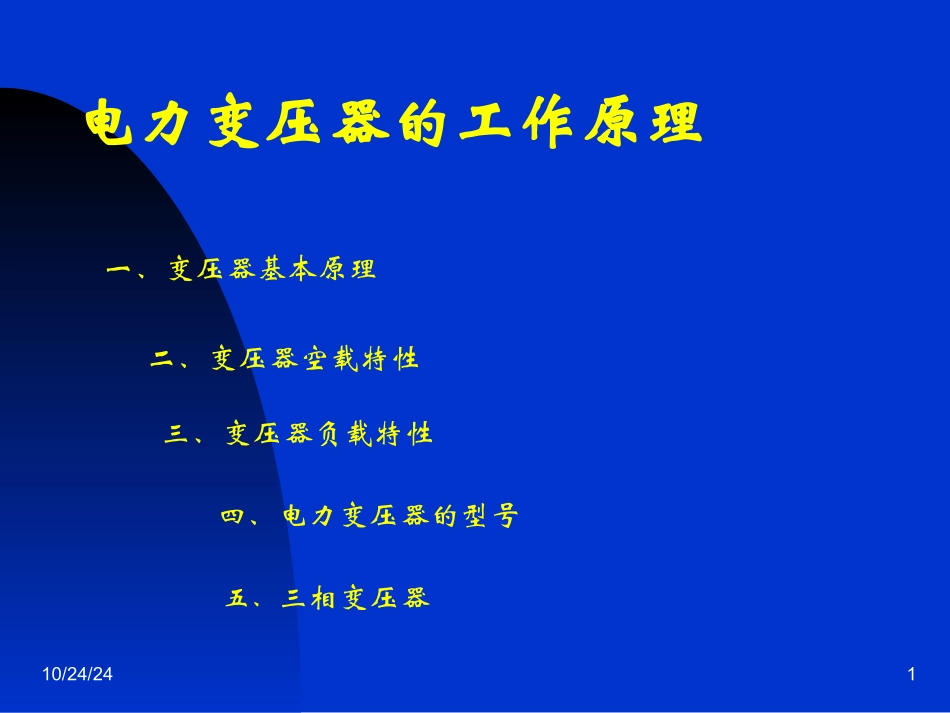 电力变压器的工作原理

一、变压器基本原理

二、变压器空载特性

三、变压器负载特性

四、电力变压器的型号

五、三相变压器

10/24/24

1